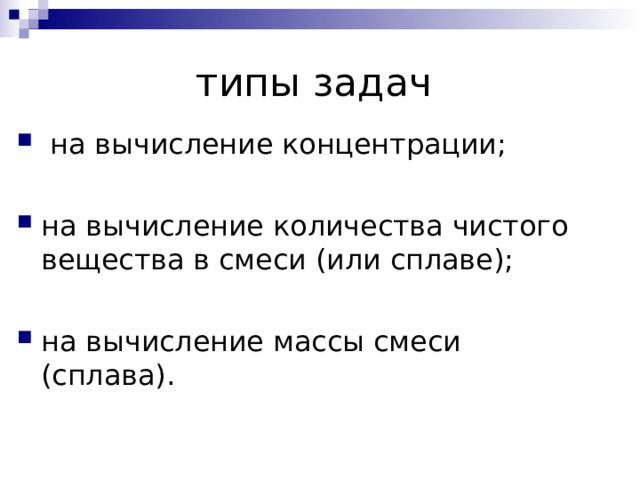 типы задач

на вычисление концентрации;

на вычисление количества чистого вещества в смеси (или сплаве);

на вычисление массы смеси (сплава).